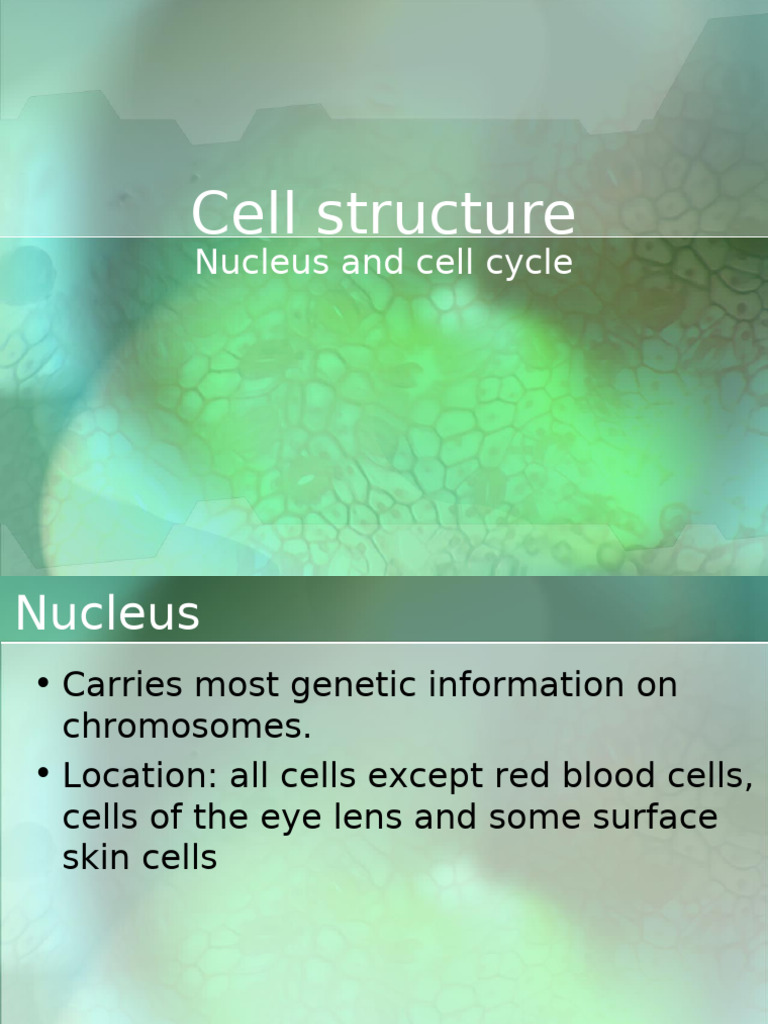 Cell structure
Nucleus and cell cycle

Nucleus

• Carries most genetic information on chromosomes.
• Location: all cells except red blood cells, cells of the eye lens and some surface skin cells